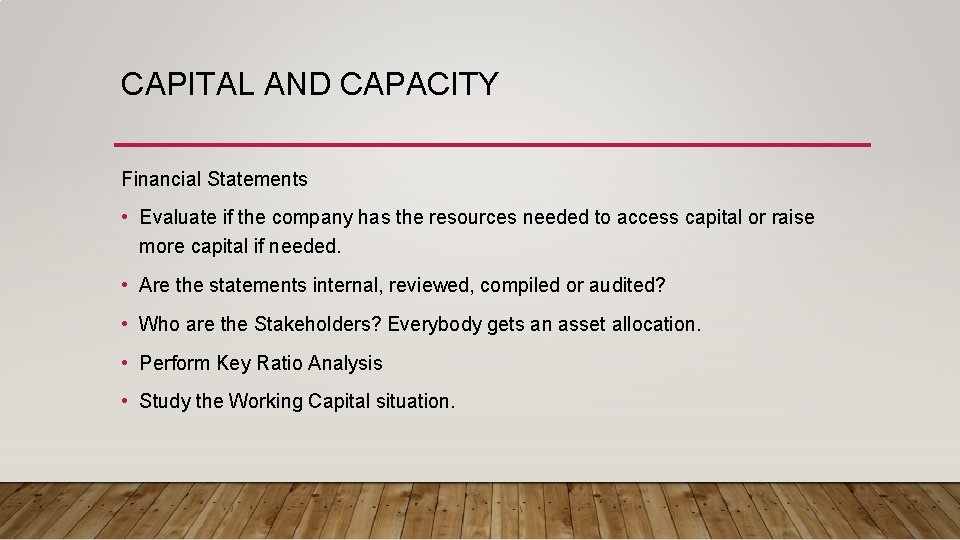 CAPITAL AND CAPACITY

Financial Statements

• Evaluate if the company has the resources needed to access capital or raise more capital if needed.

• Are the statements internal, reviewed, compiled or audited?

• Who are the Stakeholders? Everybody gets an asset allocation.

• Perform Key Ratio Analysis

• Study the Working Capital situation.